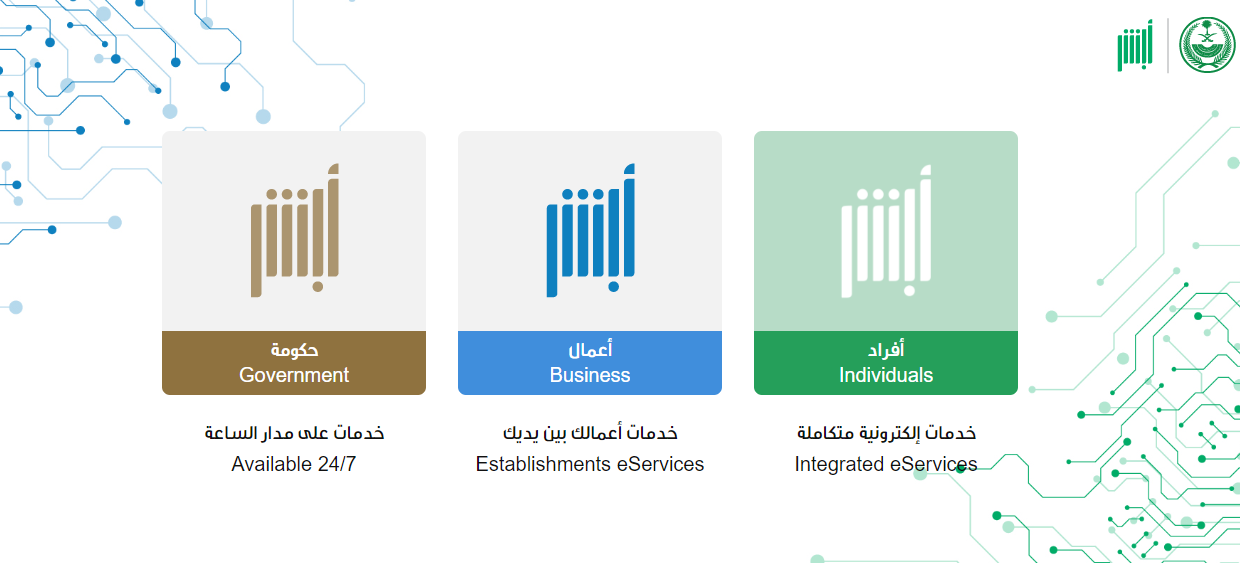 أبشر

أبشر

أفراد
Individuals

خدمات إلكترونية متكاملة
Integrated eServices

أبشر

أعمال
Business

خدمات أعمالك بين يديك
Establishments eServices

أبشر

حكومة
Government

خدمات على مدار الساعة
Available 24/7